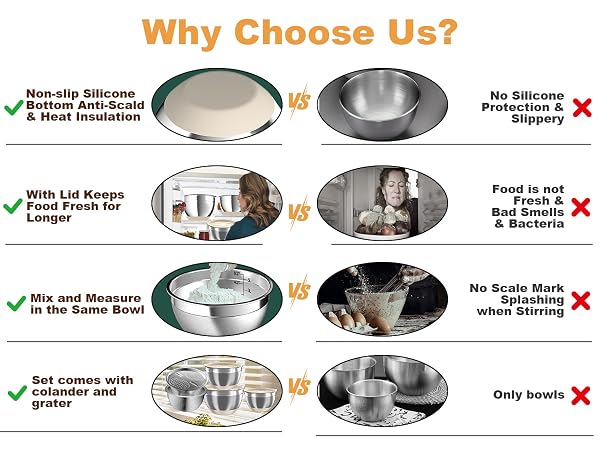 Why Choose Us?

Non-slip Silicone Bottom Anti-Scald & Heat Insulation

VS

No Silicone Protection & Slippery

With Lid Keeps Food Fresh for Longer

VS

Food is not Fresh & Bad Smells & Bacteria

Mix and Measure in the Same Bowl

VS

No Scale Mark Splashing when Stirring

Set comes with colander and grater

VS

Only bowls